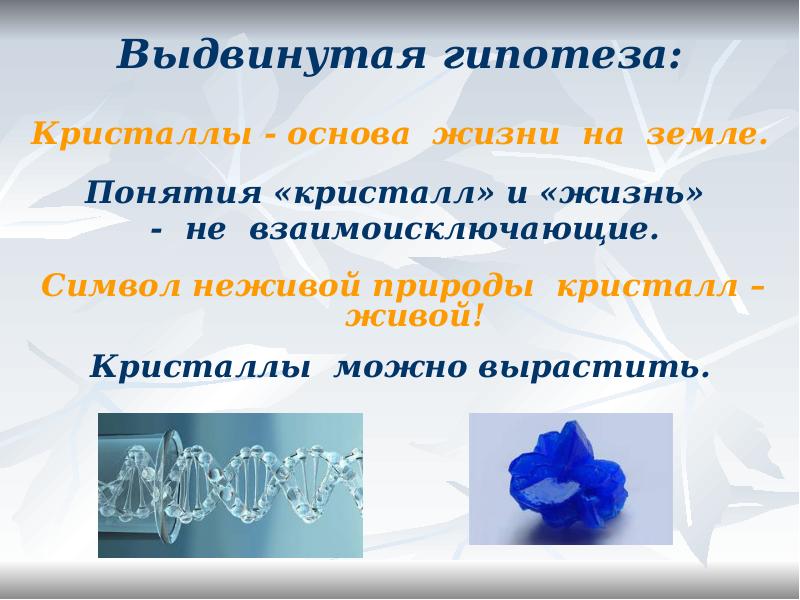 Выдвинутая гипотеза:

Кристаллы - основа жизни на земле.

Понятия «кристалл» и «жизнь» - не взаимоисключающие.

Символ неживой природы кристалл – живой!

Кристаллы можно вырастить.